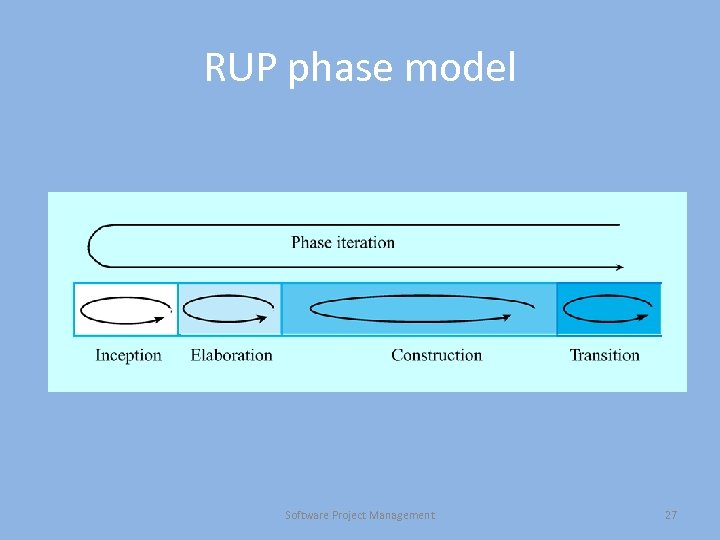 RUP phase model

Phase iteration

Inception Elaboration Construction Transition

Software Project Management

27